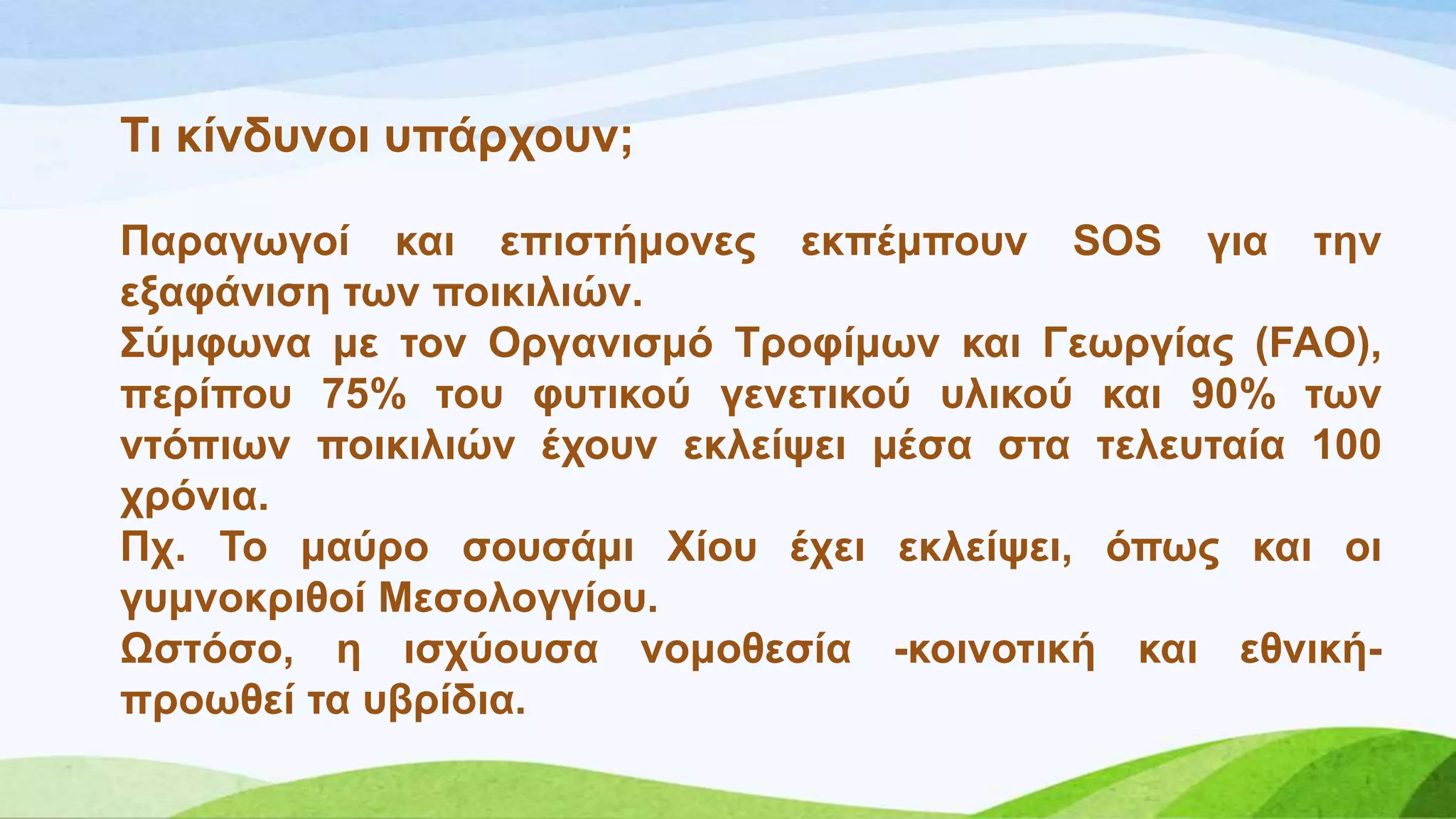 Τι κίνδυνοι υπάρχουν;

Παραγωγοί και επιστήμονες εκπέμπουν SOS για την εξαφάνιση των ποικιλιών.
Σύμφωνα με τον Οργανισμό Τροφίμων και Γεωργίας (FAO), περίπου 75% του φυτικού γενετικού υλικού και 90% των ντόπιων ποικιλιών έχουν εκλείψει μέσα στα τελευταία 100 χρόνια.
Πχ. Το μαύρο σουσάμι Χίου έχει εκλείψει, όπως και οι γυμνοκριθοί Μεσολογγίου.
Ωστόσο, η ισχύουσα νομοθεσία -κοινοτική και εθνική- προωθεί τα υβρίδια.